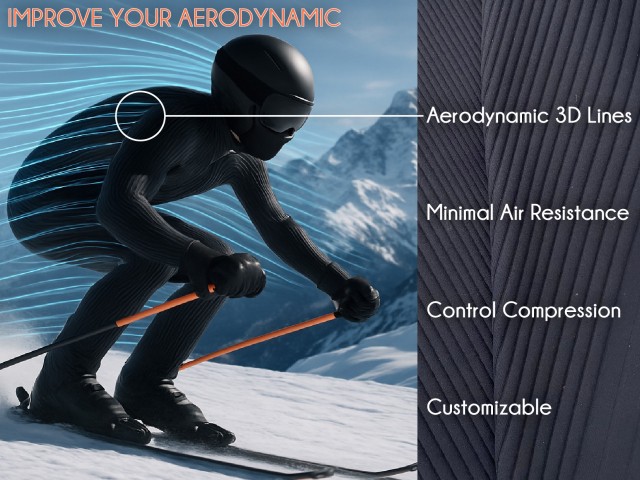 IMPROVE YOUR AERODYNAMIC

Aerodynamic 3D Lines

Minimal Air Resistance

Control Compression

Customizable